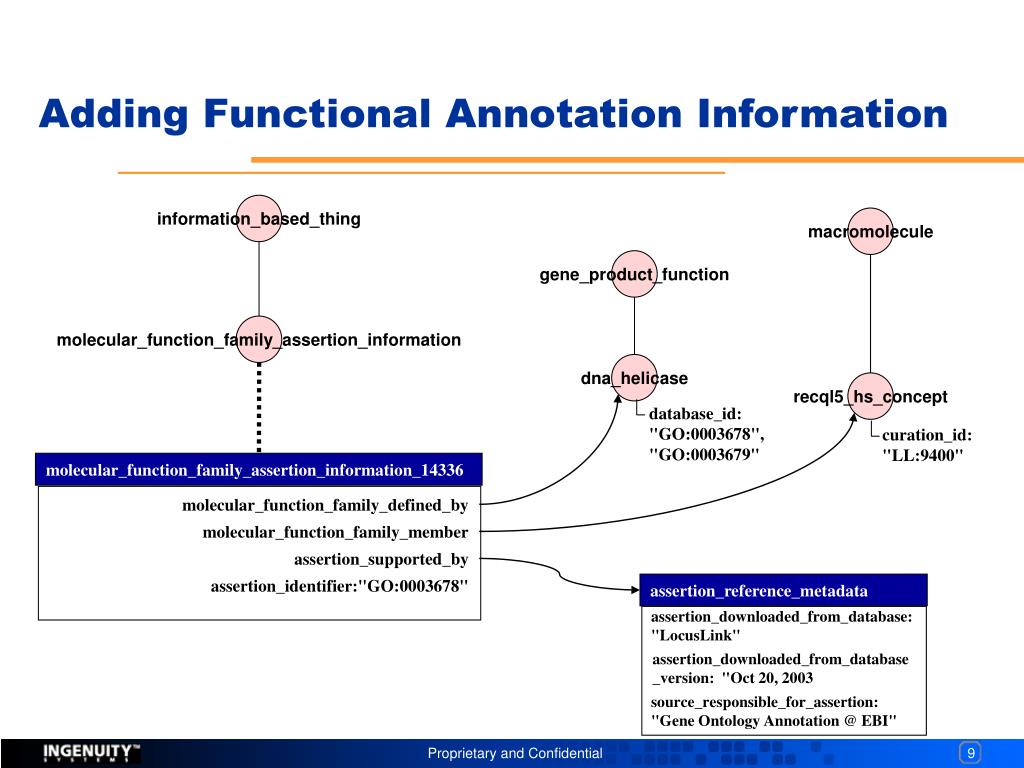 Adding Functional Annotation Information

information_based_thing

molecular_function_family_assertion_information

gene_product_function

dna_helicase

database_id: "GO:0003678", "GO:0003679"

macromolecule

recql5_hs_concept

curation_id: "LL:9400"

molecular_function_family_assertion_information_14336

molecular_function_family_defined_by

molecular_function_family_member

assertion_supported_by

assertion_identifier:"GO:0003678"

assertion_reference_metadata

assertion_downloaded_from_database: "LocusLink"

assertion_downloaded_from_database_version: "Oct 20, 2003

source_responsible_for_assertion: "Gene Ontology Annotation @ EBI"

INGENUITY™ SYSTEMS

Proprietary and Confidential

9